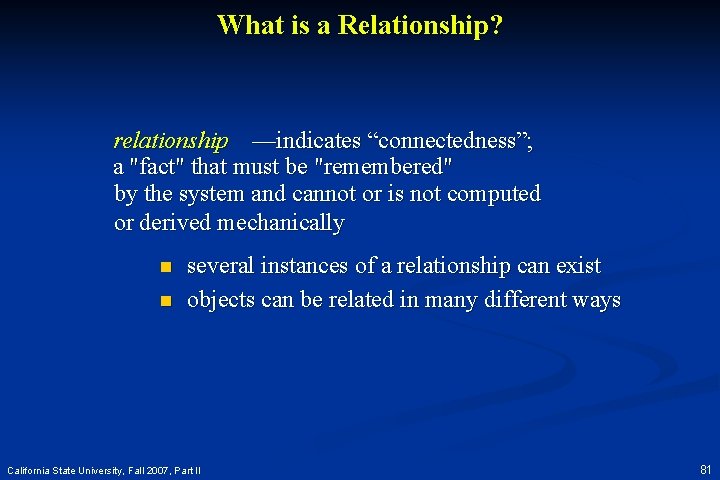 What is a Relationship?

relationship —indicates “connectedness”; a "fact" that must be "remembered" by the system and cannot or is not computed or derived mechanically

- several instances of a relationship can exist
- objects can be related in many different ways

California State University, Fall 2007, Part II

81